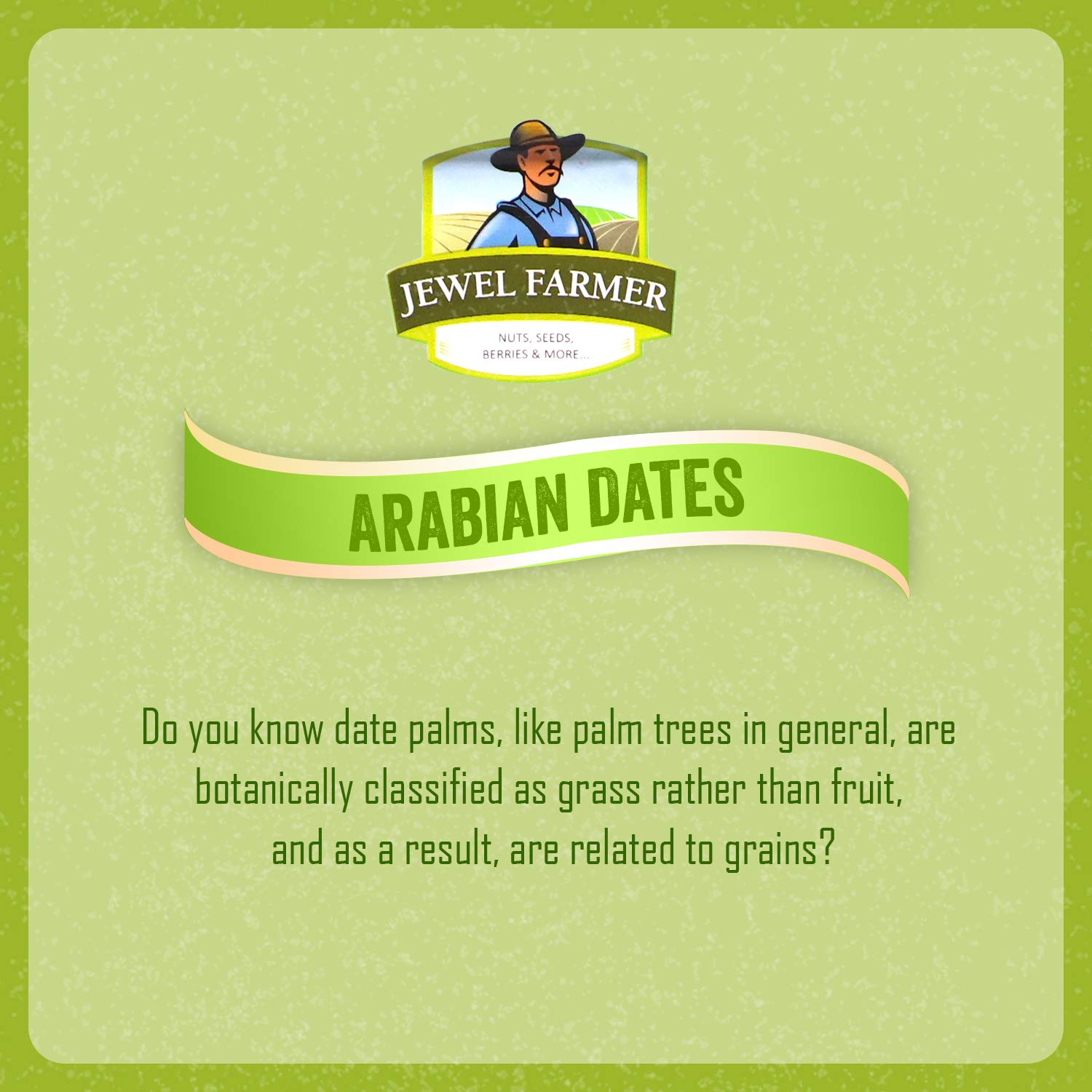 JEWEL FARMER

NUTS, SEEDS, BERRIES & MORE...

ARABIAN DATES

Do you know date palms, like palm trees in general, are botanically classified as grass rather than fruit, and as a result, are related to grains?